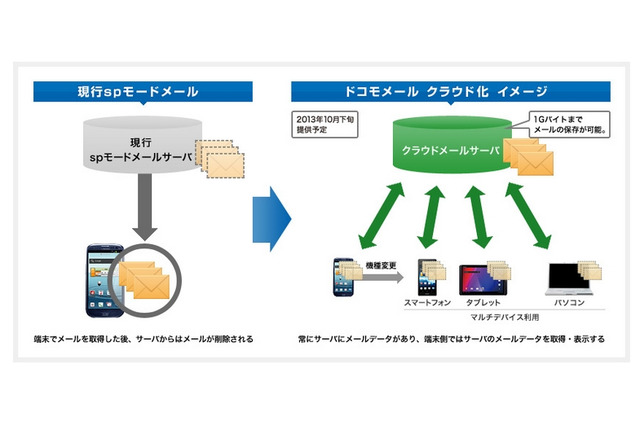 現行spモードメール

現行
spモードメールサーバ

端末でメールを取得した後、サーバからはメールが削除される

ドコモメール クラウド化 イメージ

2013年10月下旬
提供予定

1Gバイトまで
メールの保存が可能。

クラウドメールサーバ

機種変更

スマートフォン

タブレット

パソコン

マルチデバイス利用

常にサーバにメールデータがあり、端末側ではサーバのメールデータを取得・表示する